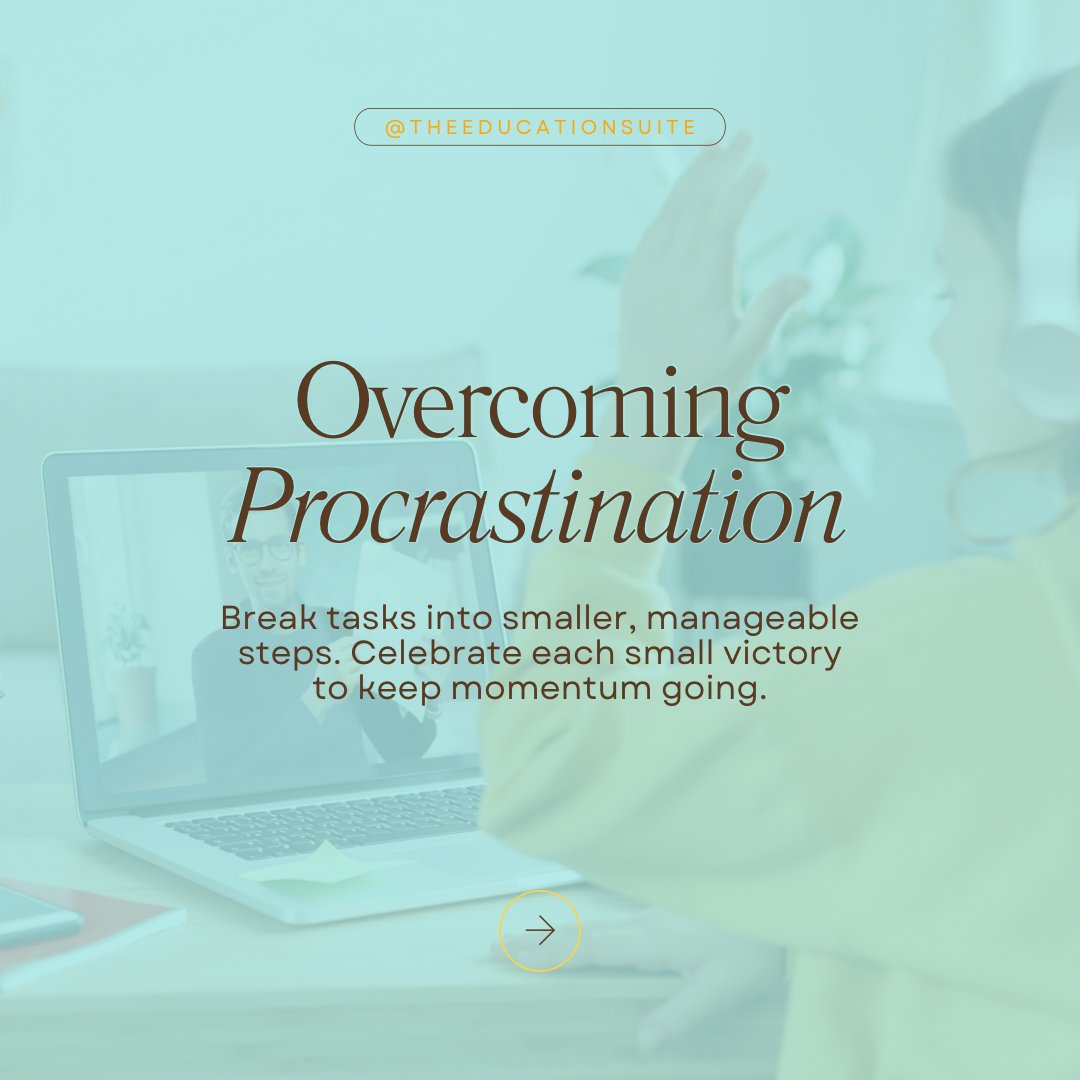 @THEEDUCATIONSUITE

Overcoming Procrastination

Break tasks into smaller, manageable steps. Celebrate each small victory to keep momentum going.